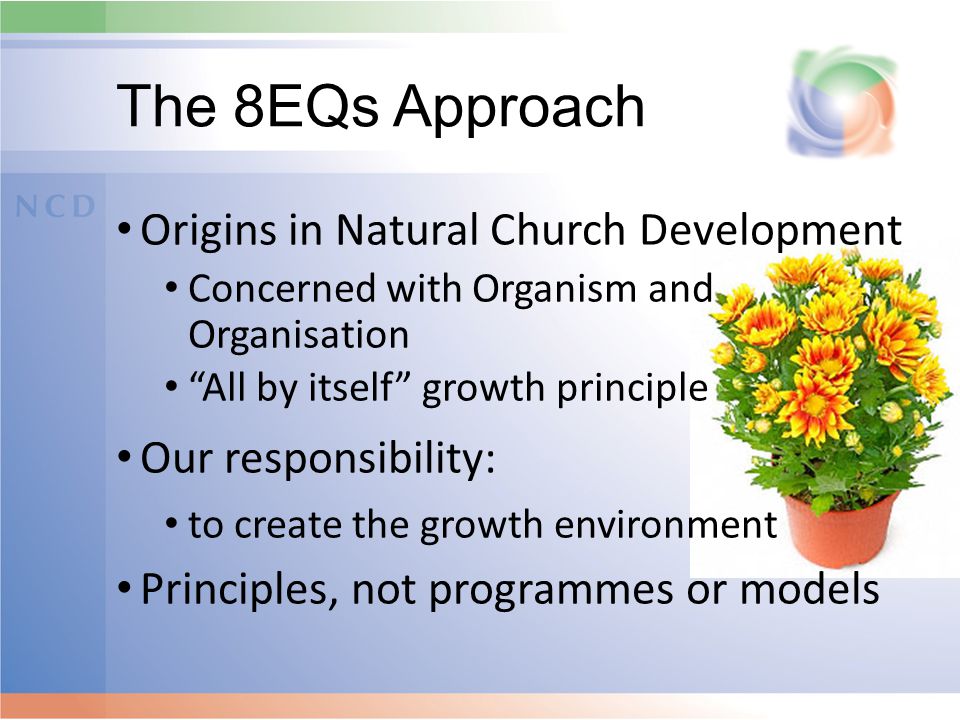 The 8EQs Approach

NCD

• Origins in Natural Church Development
  • Concerned with Organism and Organisation
  • “All by itself” growth principle
• Our responsibility:
  • to create the growth environment
• Principles, not programmes or models